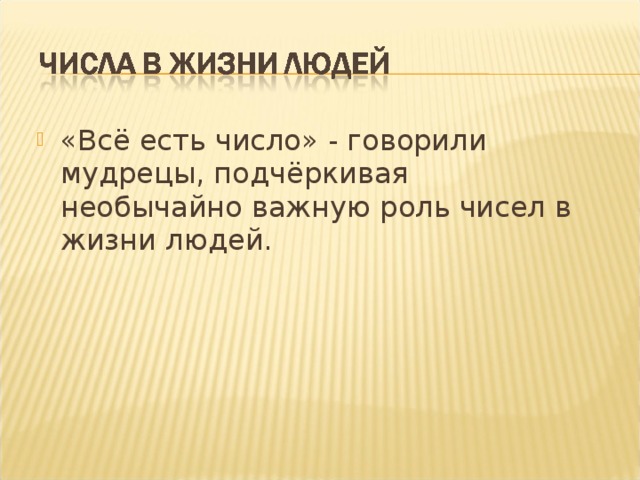 ЧИСЛА В ЖИЗНИ ЛЮДЕЙ

«Всё есть число» - говорили мудрецы, подчёркивая необычайно важную роль чисел в жизни людей.